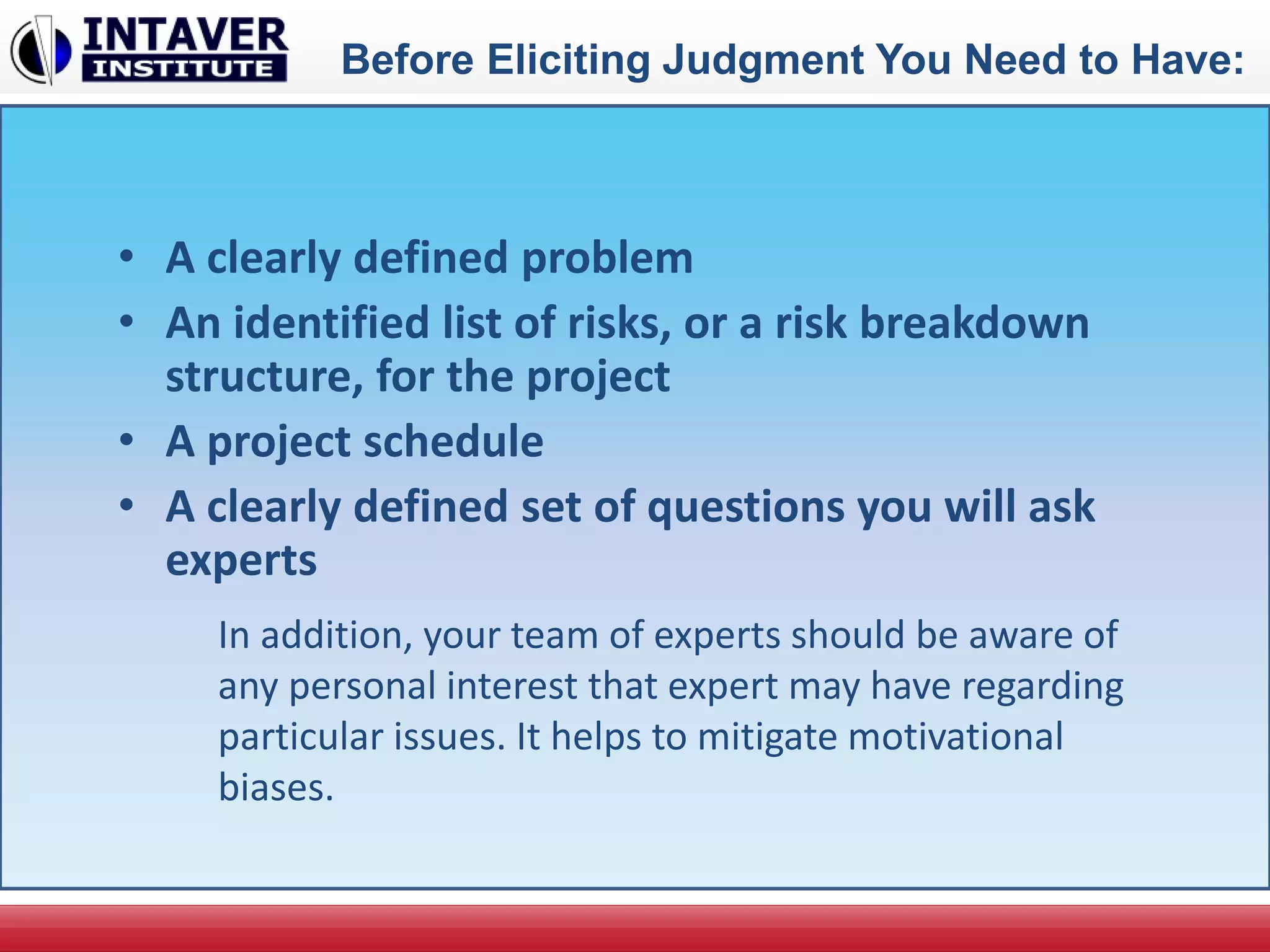 INTAVER INSTITUTE

Before Eliciting Judgment You Need to Have:

• A clearly defined problem
• An identified list of risks, or a risk breakdown structure, for the project
• A project schedule
• A clearly defined set of questions you will ask experts

In addition, your team of experts should be aware of any personal interest that expert may have regarding particular issues. It helps to mitigate motivational biases.